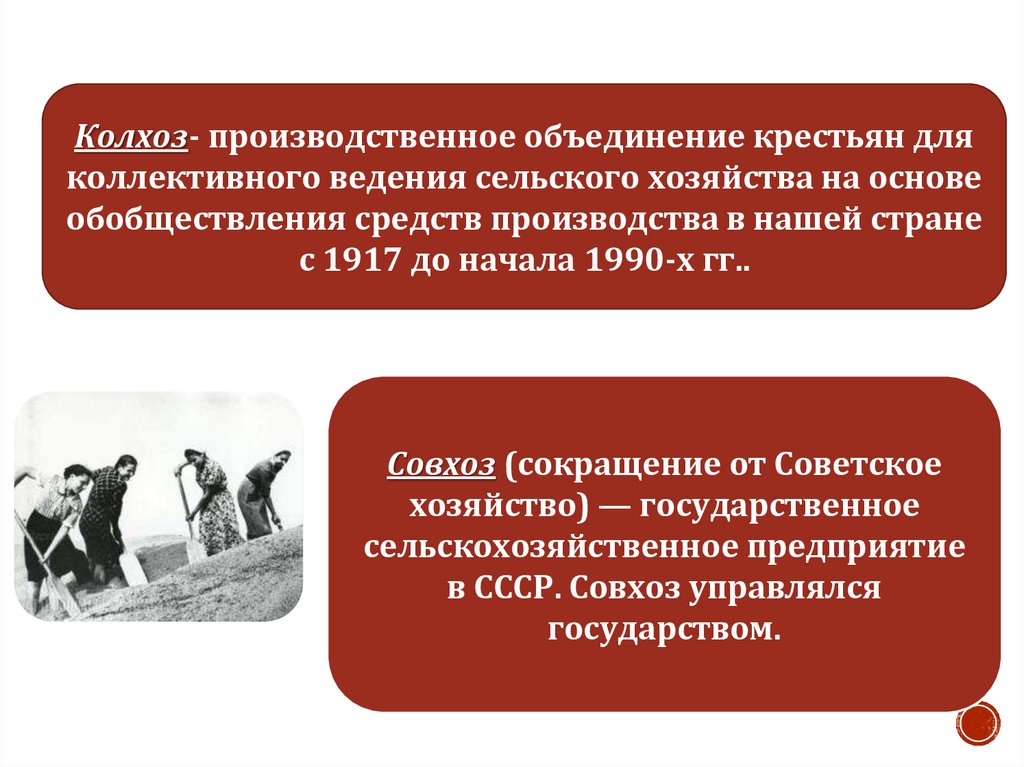 Колхоз- производственное объединение крестьян для коллективного ведения сельского хозяйства на основе обобществления средств производства в нашей стране с 1917 до начала 1990-х гг..

Совхоз (сокращение от Советское хозяйство) — государственное сельскохозяйственное предприятие в СССР. Совхоз управлялся государством.